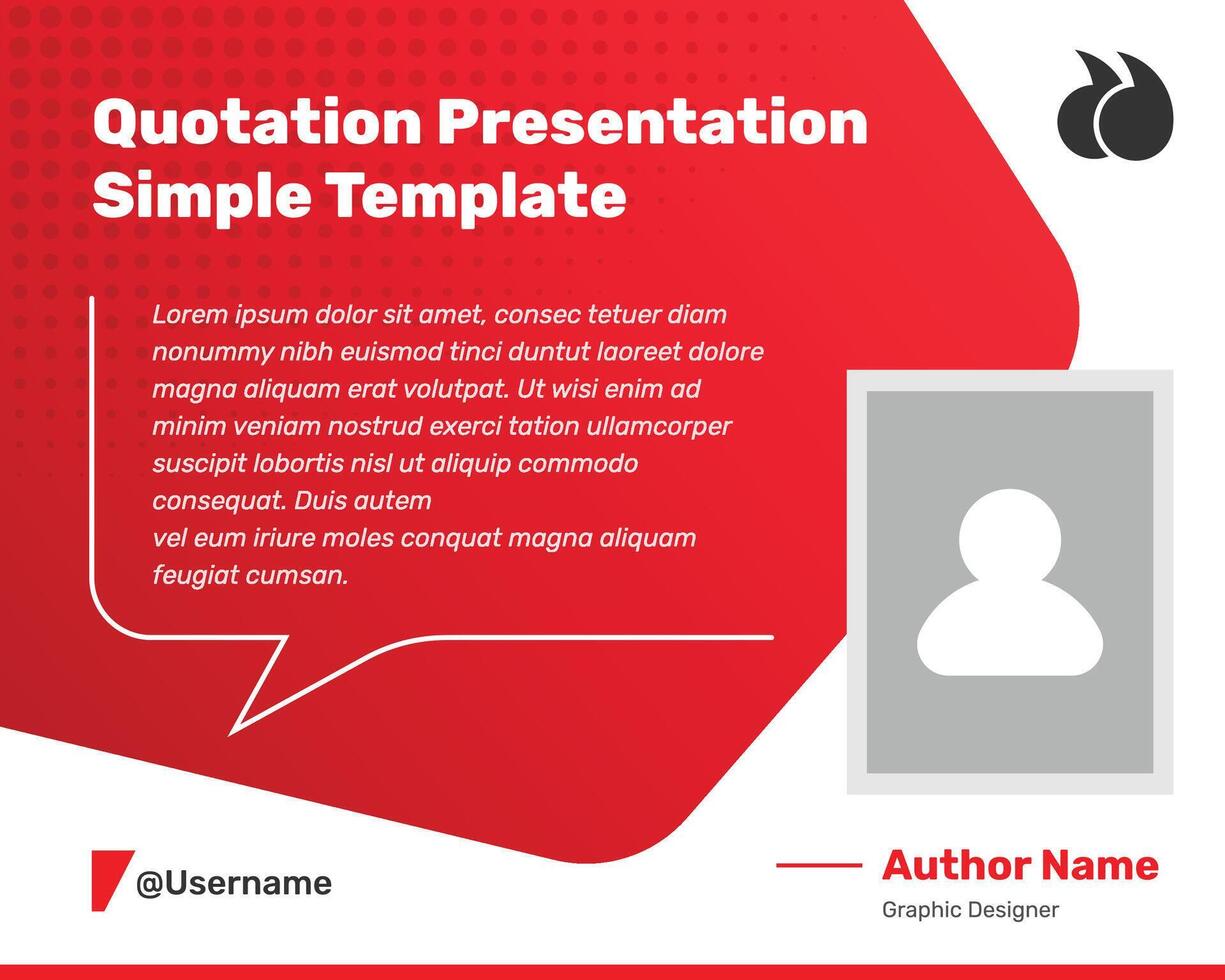 Quotation Presentation Simple Template

Lorem ipsum dolor sit amet, consec tetuer diam nonummy nibh euismod tinci duntut laoreet dolore magna aliquam erat volutpat. Ut wisi enim ad minim veniam nostrud exerci tation ullamcorper suscipit lobortis nisl ut aliquip commodo consequat. Duis autem
vel eum iriure moles conquat magna aliquam feugiat cumsan.

@Username

Author Name
Graphic Designer